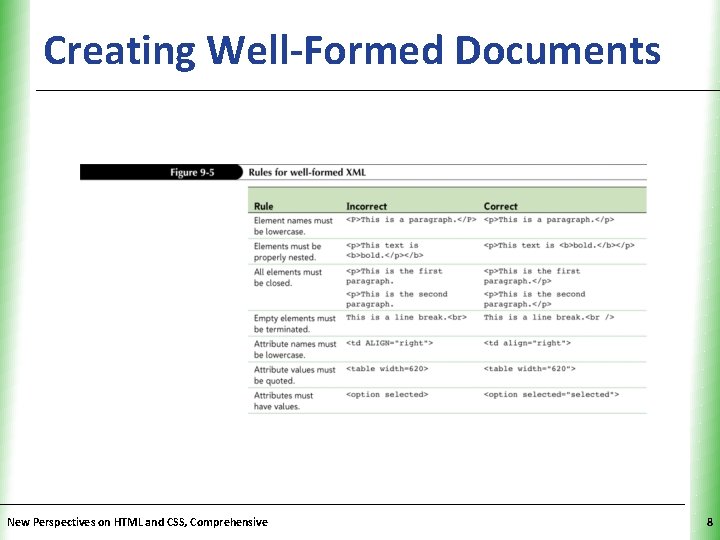 Creating Well-Formed Documents

Figure 9-5 Rules for well-formed XML

| Rule | Incorrect | Correct |
|---|---|---|
| Element names must be lowercase. | <P>This is a paragraph.</P> | <p>This is a paragraph.</p> |
| Elements must be properly nested. | <p>This text is <b>bold.</p></b> | <p>This text is <b>bold.</b></p> |
| All elements must be closed. | <p>This is the first paragraph. <p>This is the second paragraph. | <p>This is the first paragraph.</p> <p>This is the second paragraph.</p> |
| Empty elements must be terminated. | This is a line break.<br> | This is a line break.<br /> |
| Attribute names must be lowercase. | <td ALIGN="right"> | <td align="right"> |
| Attribute values must be quoted. | <table width=620> | <table width="620"> |
| Attributes must have values. | <option selected> | <option selected="selected"> |

New Perspectives on HTML and CSS, Comprehensive

8